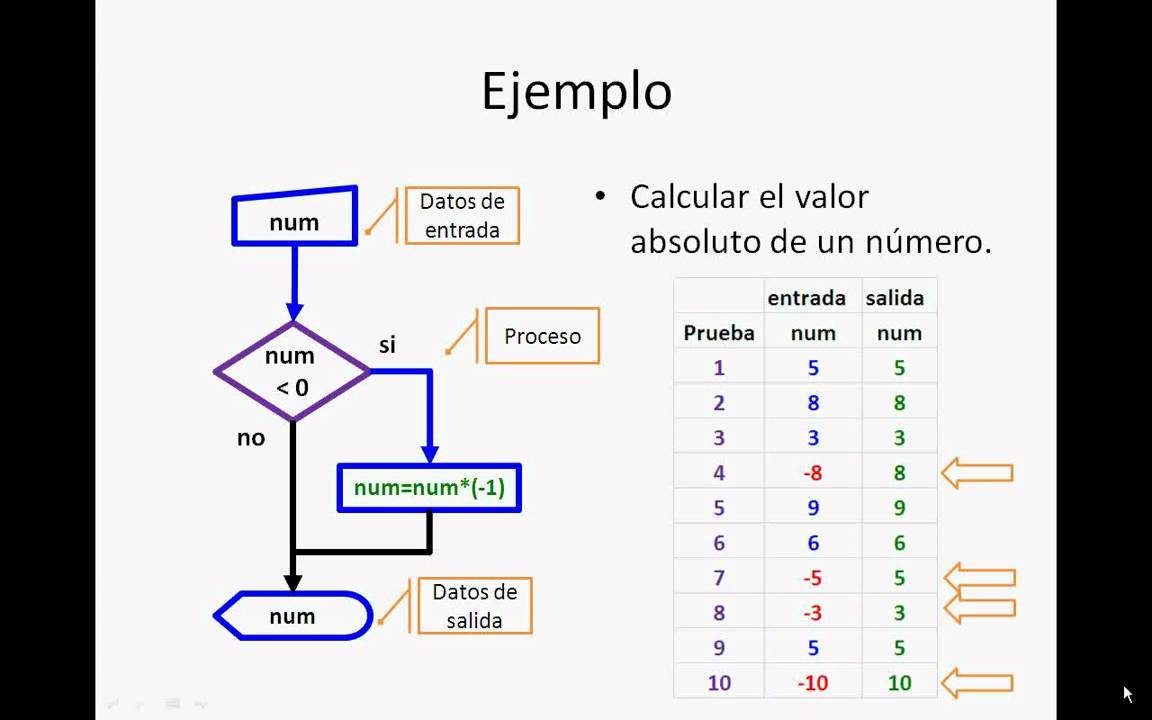 Ejemplo

num

Datos de entrada

num < 0

si

Proceso

no

num=num*(-1)

num

Datos de salida

• Calcular el valor absoluto de un número.

| | entrada | salida |
|---|---|---|
| Prueba | num | num |
| 1 | 5 | 5 |
| 2 | 8 | 8 |
| 3 | 3 | 3 |
| 4 | -8 | 8 |
| 5 | 9 | 9 |
| 6 | 6 | 6 |
| 7 | -5 | 5 |
| 8 | -3 | 3 |
| 9 | 5 | 5 |
| 10 | -10 | 10 |